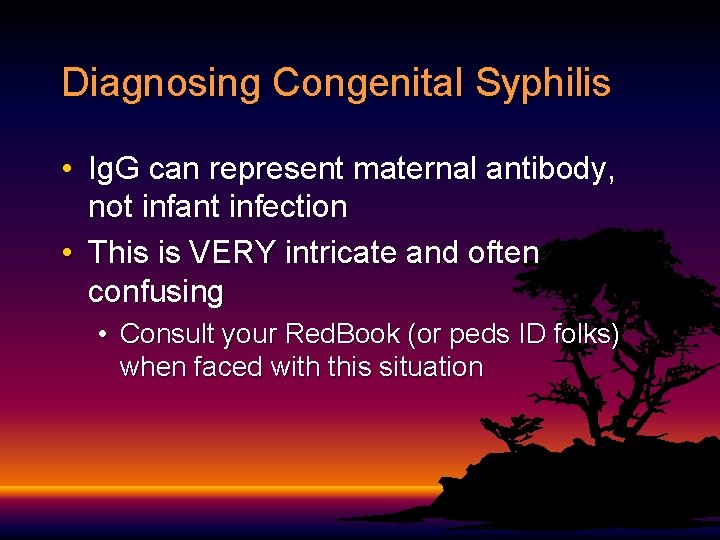 Diagnosing Congenital Syphilis

• IgG can represent maternal antibody, not infant infection

• This is VERY intricate and often confusing

• Consult your RedBook (or peds ID folks) when faced with this situation